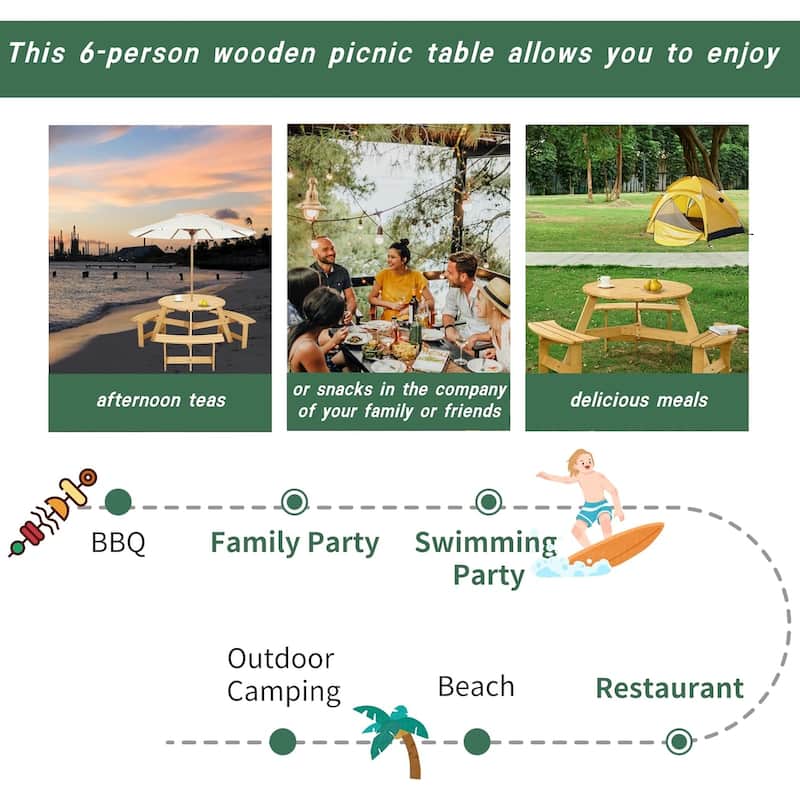 This 6-person wooden picnic table allows you to enjoy

afternoon teas

or snacks in the company of your family or friends

delicious meals

BBQ

Family Party

Swimming Party

Outdoor Camping

Beach

Restaurant